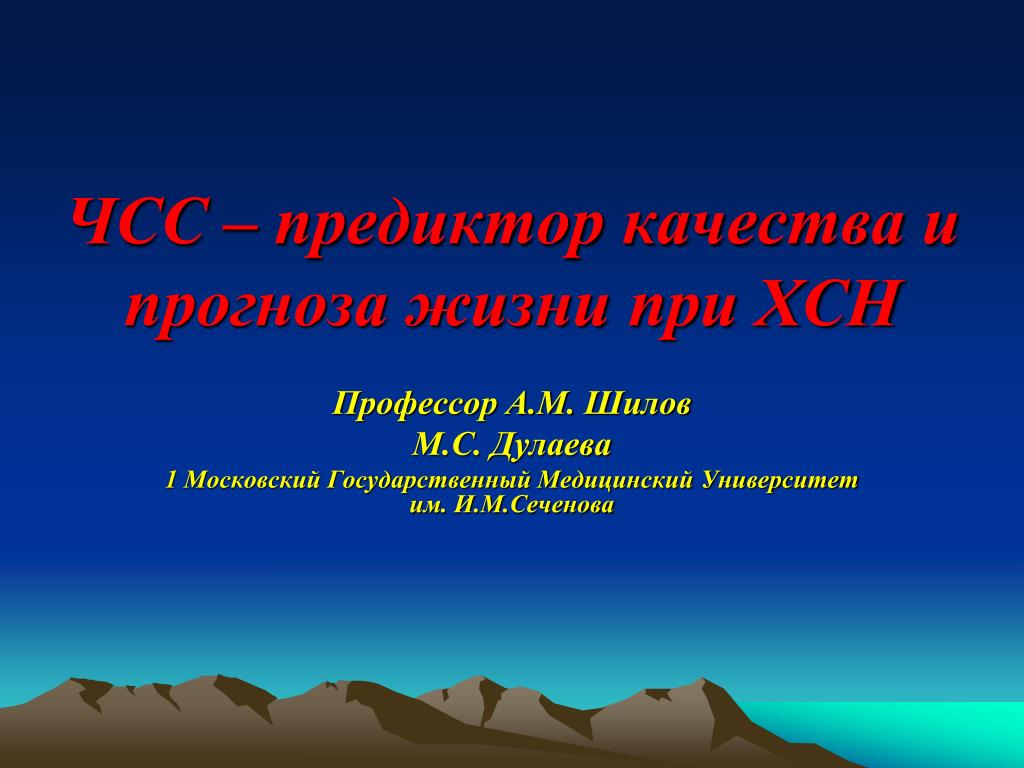 ЧСС – предиктор качества и прогноза жизни при ХСН

Профессор А.М. Шилов
М.С. Дулаева
1 Московский Государственный Медицинский Университет им. И.М.Сеченова